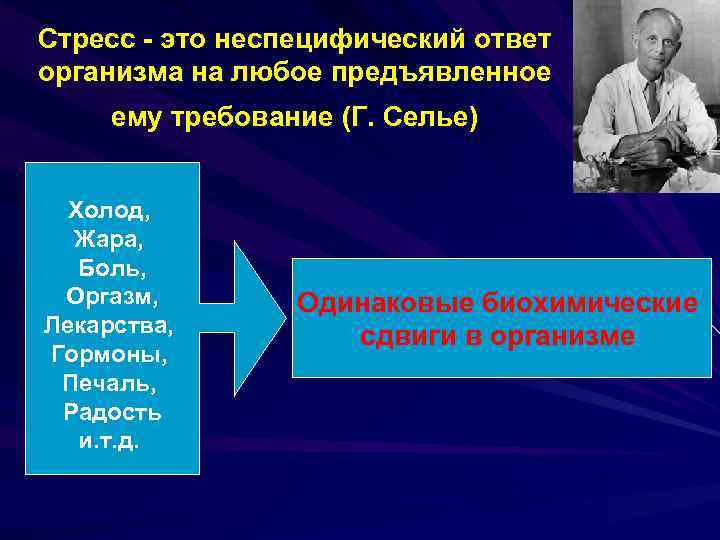 Стресс - это неспецифический ответ организма на любое предъявленное ему требование (Г. Селье)

Холод,
Жара,
Боль,
Оргазм,
Лекарства,
Гормоны,
Печаль,
Радость
и.т.д.

Одинаковые биохимические сдвиги в организме